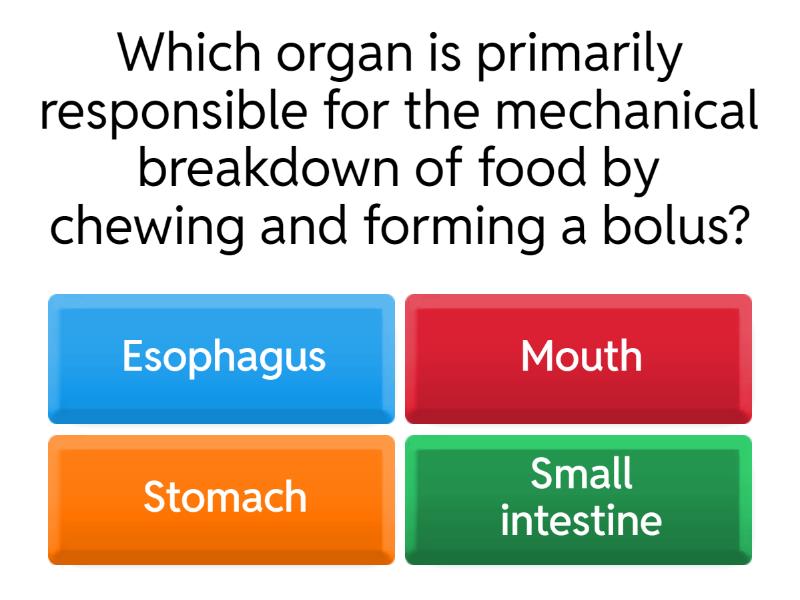 Which organ is primarily responsible for the mechanical breakdown of food by chewing and forming a bolus?

Esophagus

Mouth

Stomach

Small intestine